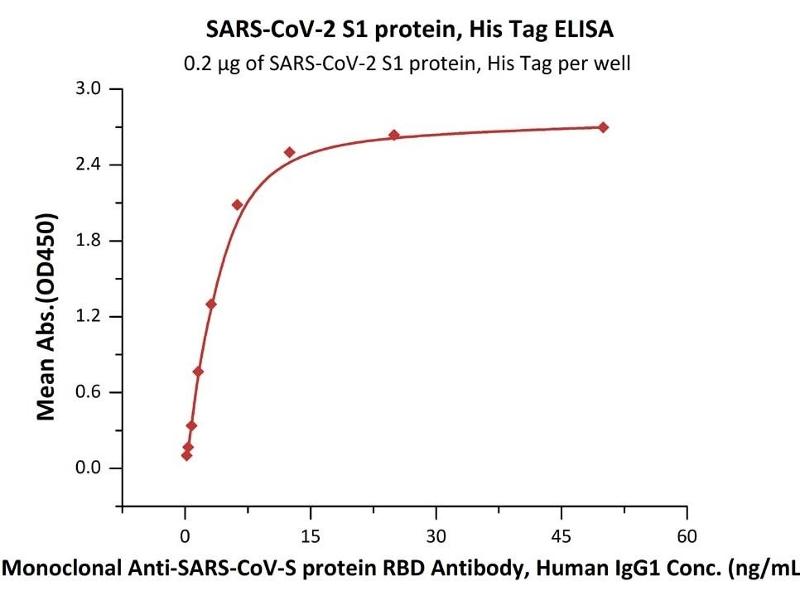 SARS-CoV-2 S1 protein, His Tag ELISA
0.2 μg of SARS-CoV-2 S1 protein, His Tag per well

Mean Abs.(OD450)

3.0
2.4
1.8
1.2
0.6
0.0

0
15
30
45
60

Monoclonal Anti-SARS-CoV-S protein RBD Antibody, Human IgG1 Conc. (ng/mL